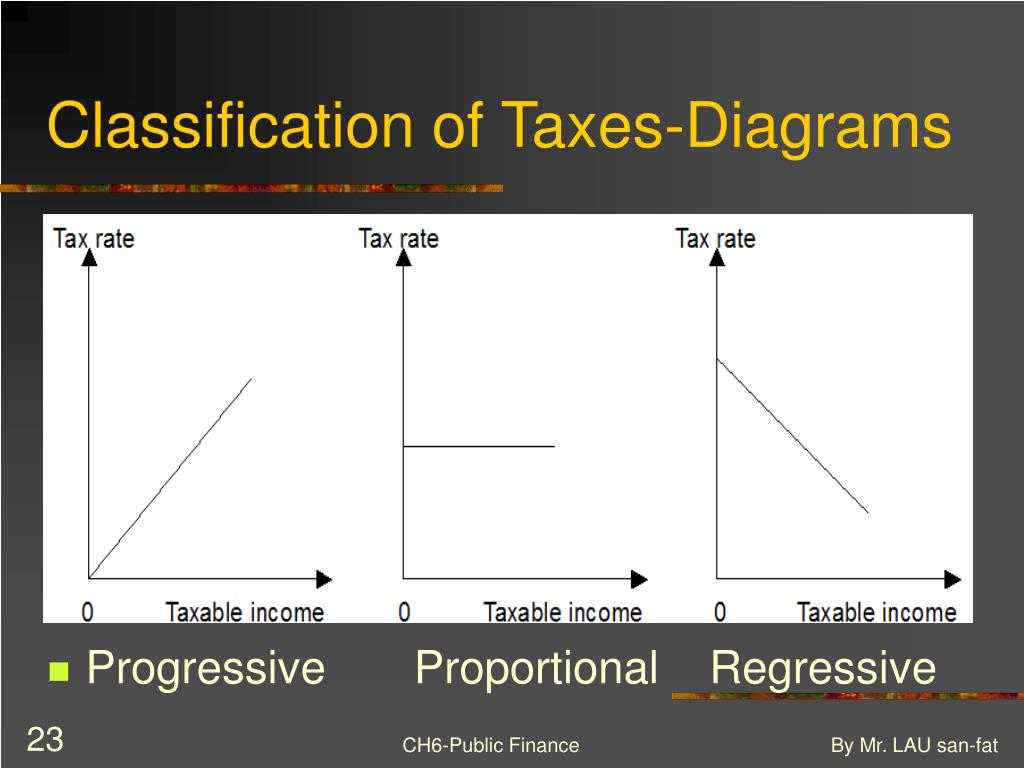 Classification of Taxes-Diagrams

Tax rate

0 Taxable income

Tax rate

0 Taxable income

Tax rate

0 Taxable income

Progressive Proportional Regressive

23

CH6-Public Finance

By Mr. LAU san-fat